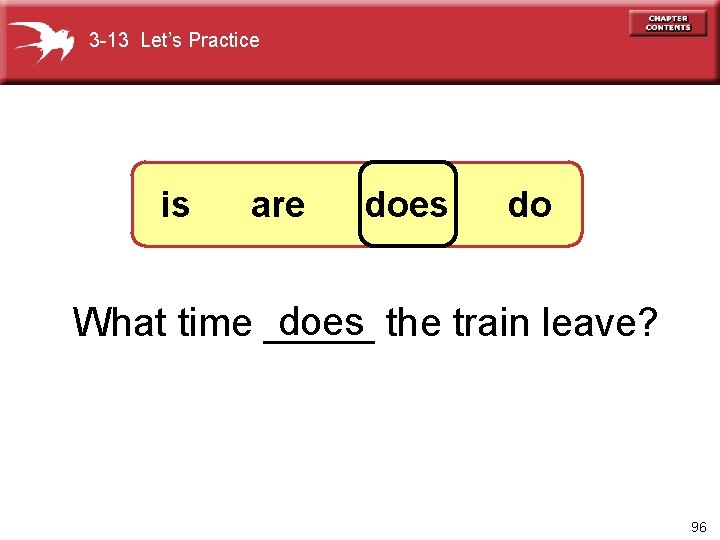 3-13 Let's Practice

CHAPTER CONTENTS

is are does do

What time does the train leave?

96